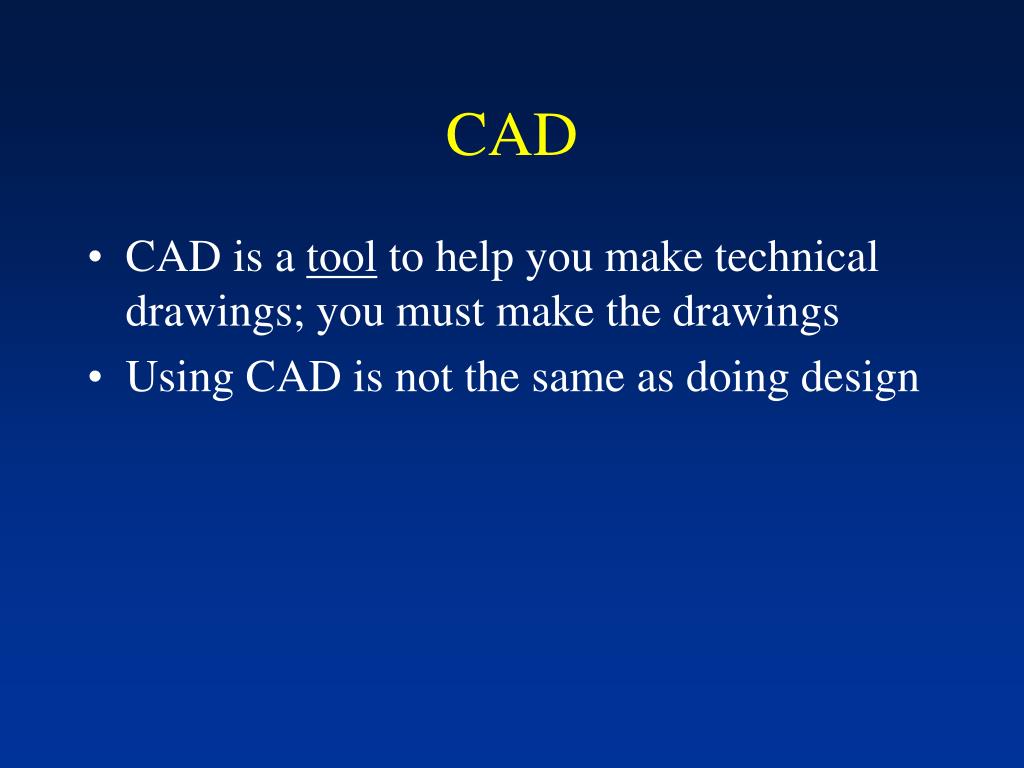 CAD

• CAD is a tool to help you make technical drawings; you must make the drawings
• Using CAD is not the same as doing design